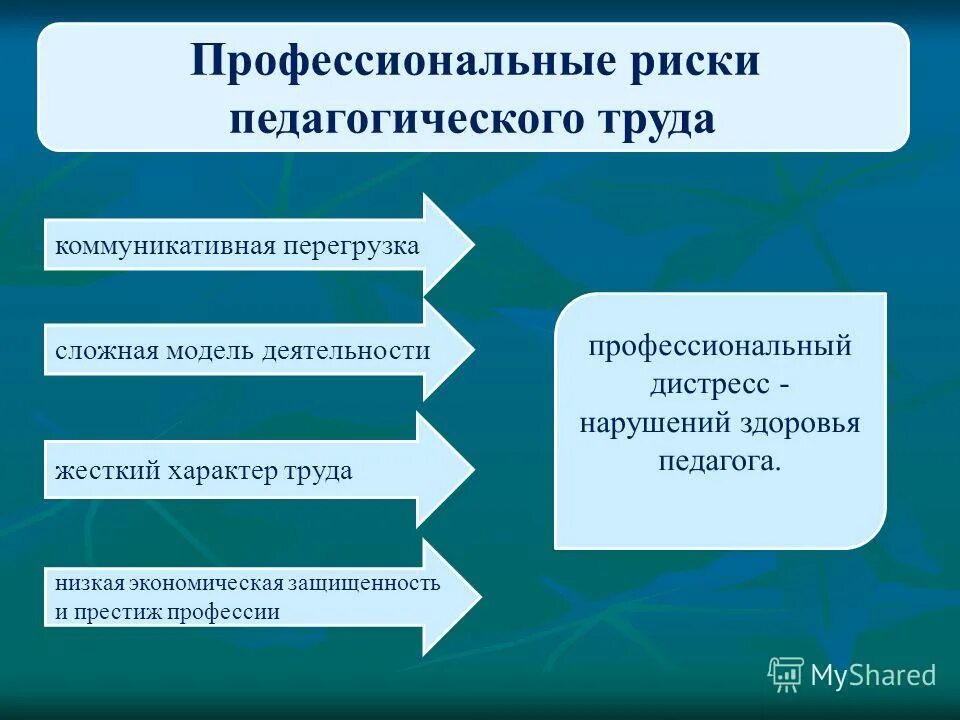 Профессиональные риски педагогического труда

коммуникативная перегрузка

сложная модель деятельности

жесткий характер труда

низкая экономическая защищенность и престиж профессии

профессиональный дистресс - нарушений здоровья педагога.

MyShared